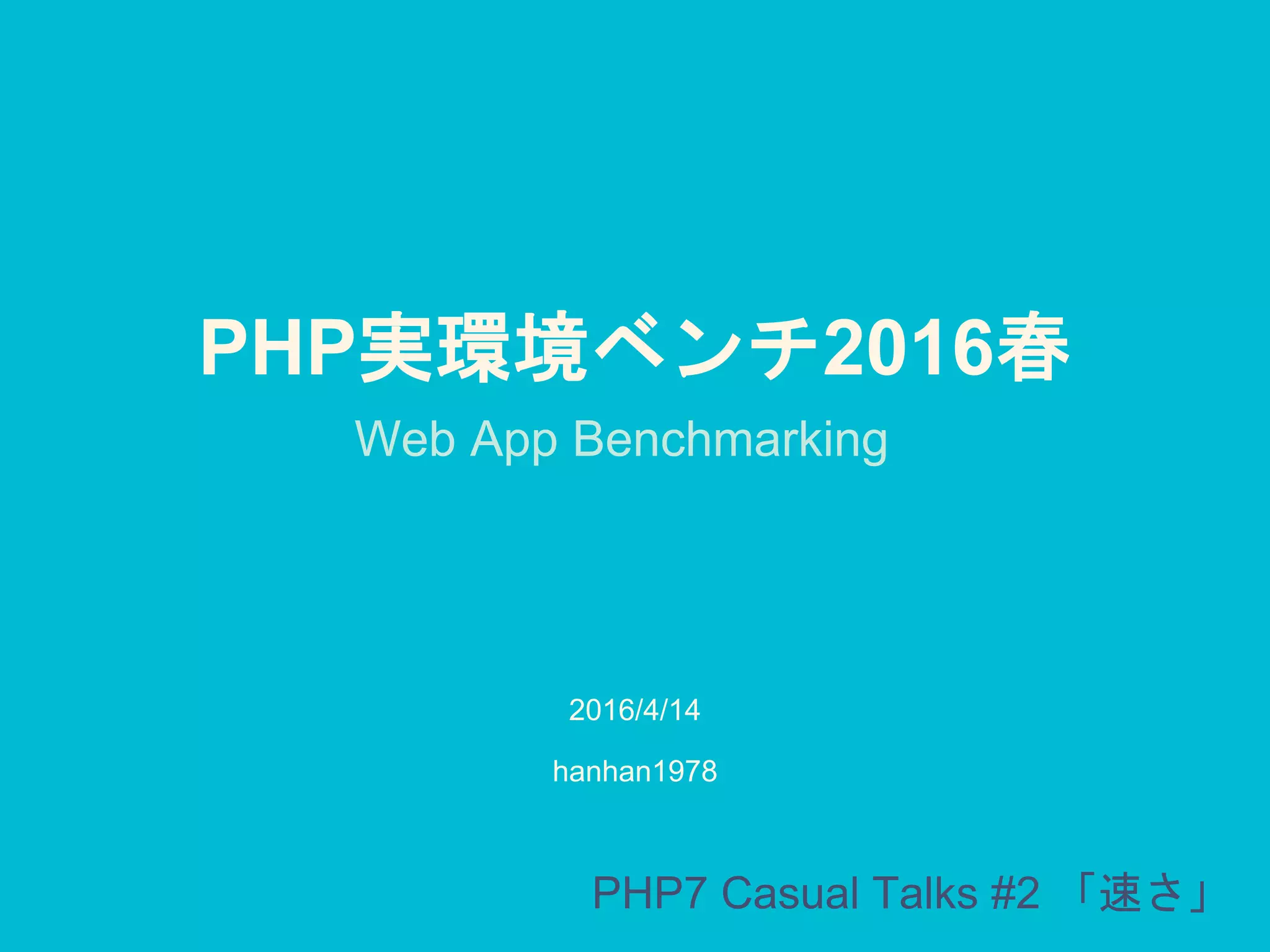 PHP実環境ベンチ2016春

Web App Benchmarking

2016/4/14

hanhan1978

PHP7 Casual Talks #2 「速さ」